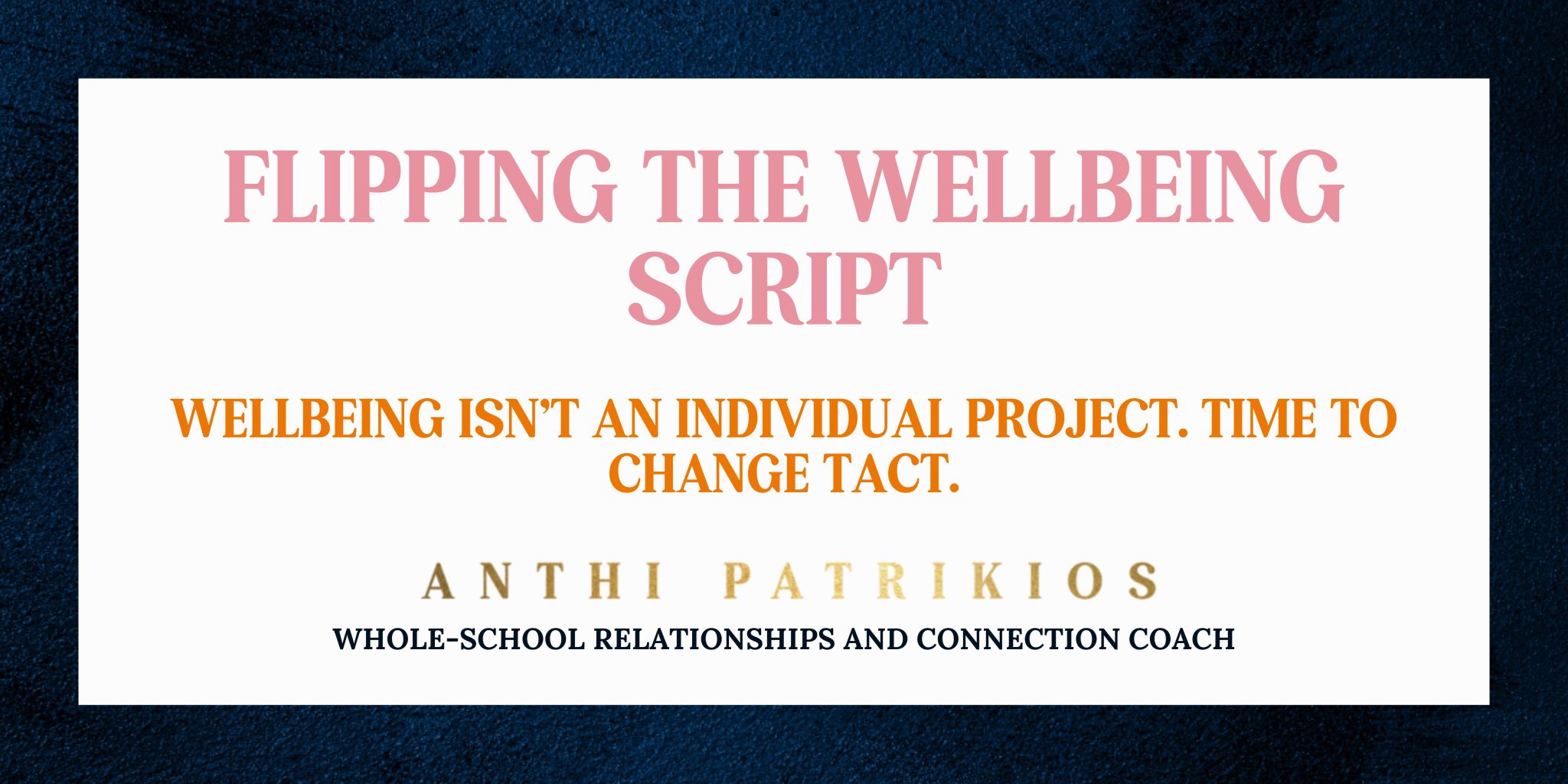 FLIPPING THE WELLBEING SCRIPT

WELLBEING ISN'T AN INDIVIDUAL PROJECT. TIME TO CHANGE TACT.

ANTHI PATRIKIOS

WHOLE-SCHOOL RELATIONSHIPS AND CONNECTION COACH